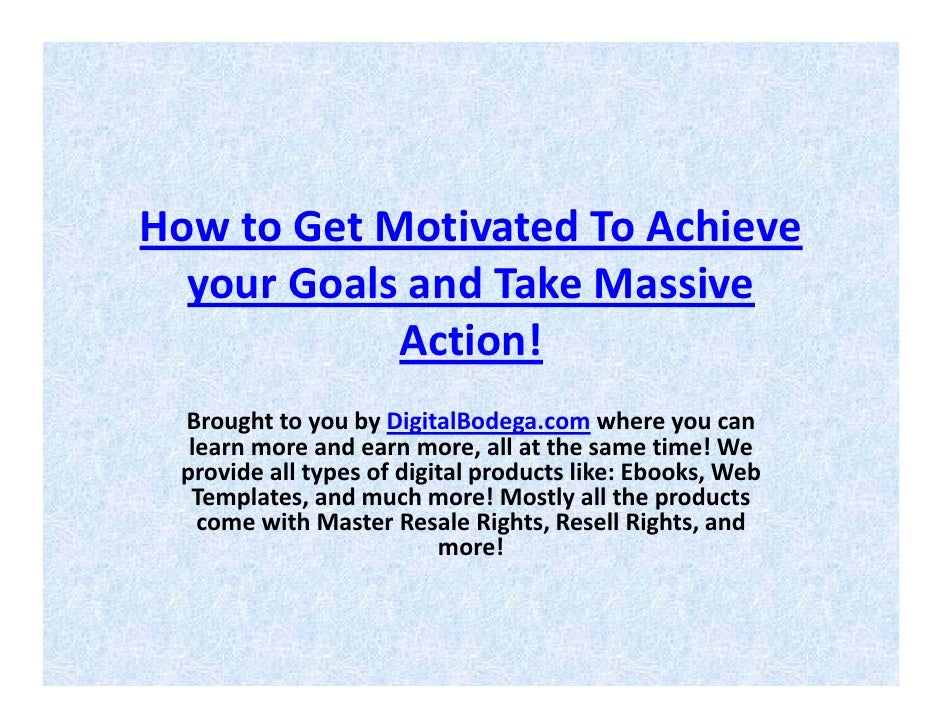 How to Get Motivated To Achieve your Goals and Take Massive Action!

Brought to you by DigitalBodega.com where you can learn more and earn more, all at the same time! We provide all types of digital products like: Ebooks, Web Templates, and much more! Mostly all the products come with Master Resale Rights, Resell Rights, and more!